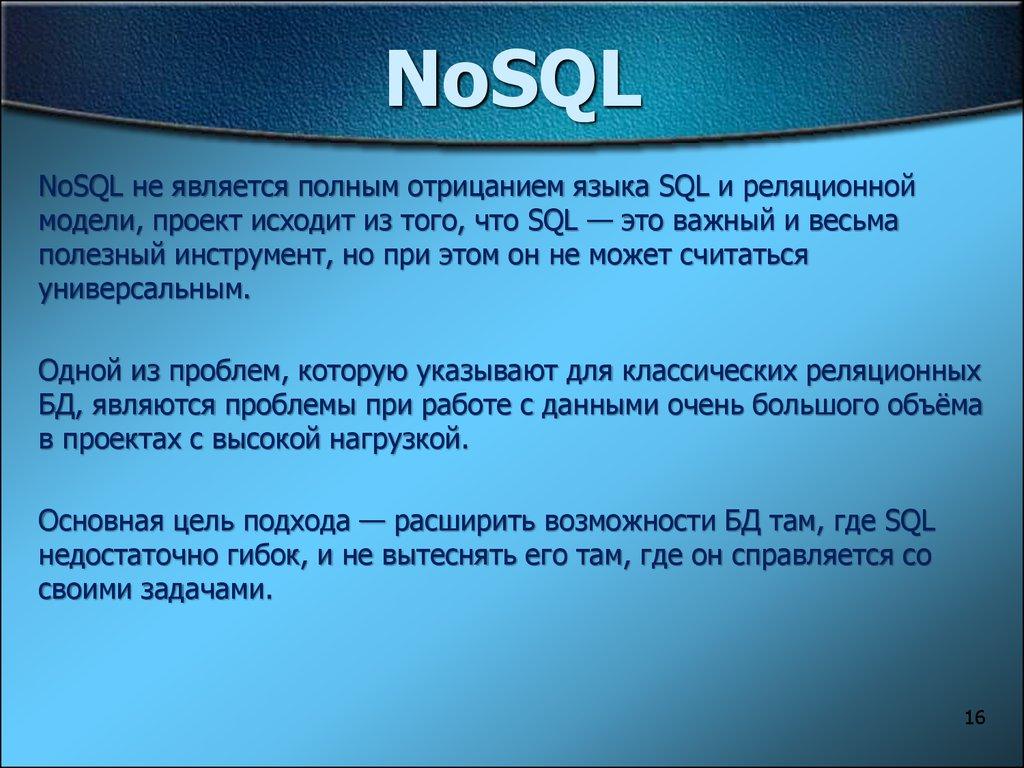 NoSQL

NoSQL не является полным отрицанием языка SQL и реляционной модели, проект исходит из того, что SQL — это важный и весьма полезный инструмент, но при этом он не может считаться универсальным.

Одной из проблем, которую указывают для классических реляционных БД, являются проблемы при работе с данными очень большого объёма в проектах с высокой нагрузкой.

Основная цель подхода — расширить возможности БД там, где SQL недостаточно гибок, и не вытеснять его там, где он справляется со своими задачами.

16